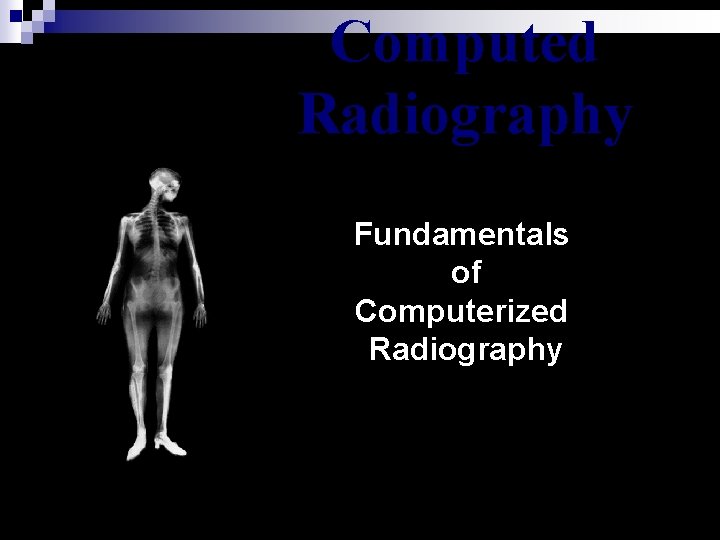 Computed Radiography

Fundamentals of Computerized Radiography